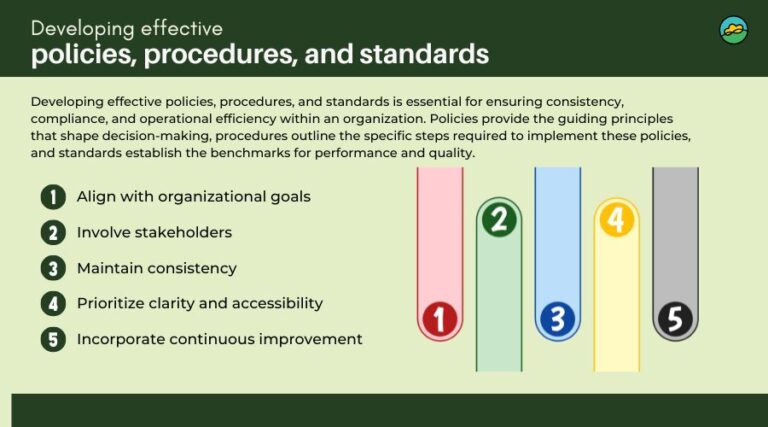 Developing effective
policies, procedures, and standards

Developing effective policies, procedures, and standards is essential for ensuring consistency, compliance, and operational efficiency within an organization. Policies provide the guiding principles that shape decision-making, procedures outline the specific steps required to implement these policies, and standards establish the benchmarks for performance and quality.

1 Align with organizational goals
2 Involve stakeholders
3 Maintain consistency
4 Prioritize clarity and accessibility
5 Incorporate continuous improvement

1
2
3
4
5